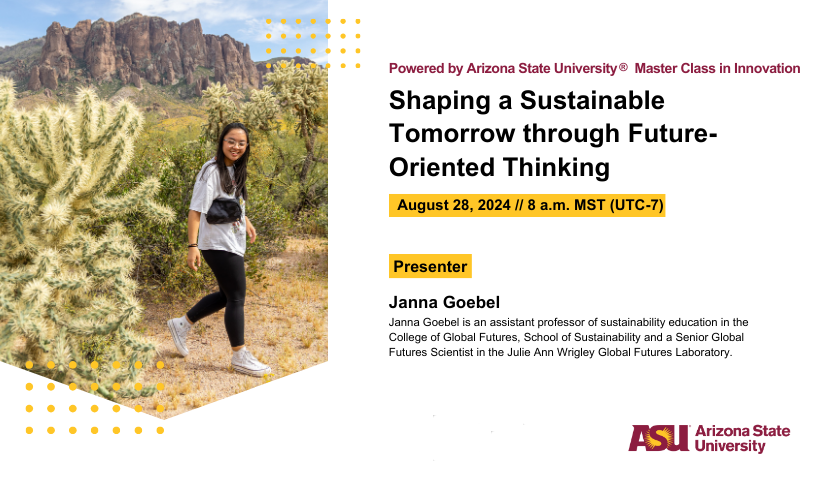 Powered by Arizona State University® Master Class in Innovation

Shaping a Sustainable Tomorrow through Future-Oriented Thinking

August 28, 2024 // 8 a.m. MST (UTC-7)

Presenter

Janna Goebel

Janna Goebel is an assistant professor of sustainability education in the College of Global Futures, School of Sustainability and a Senior Global Futures Scientist in the Julie Ann Wrigley Global Futures Laboratory.

ASU Arizona State University